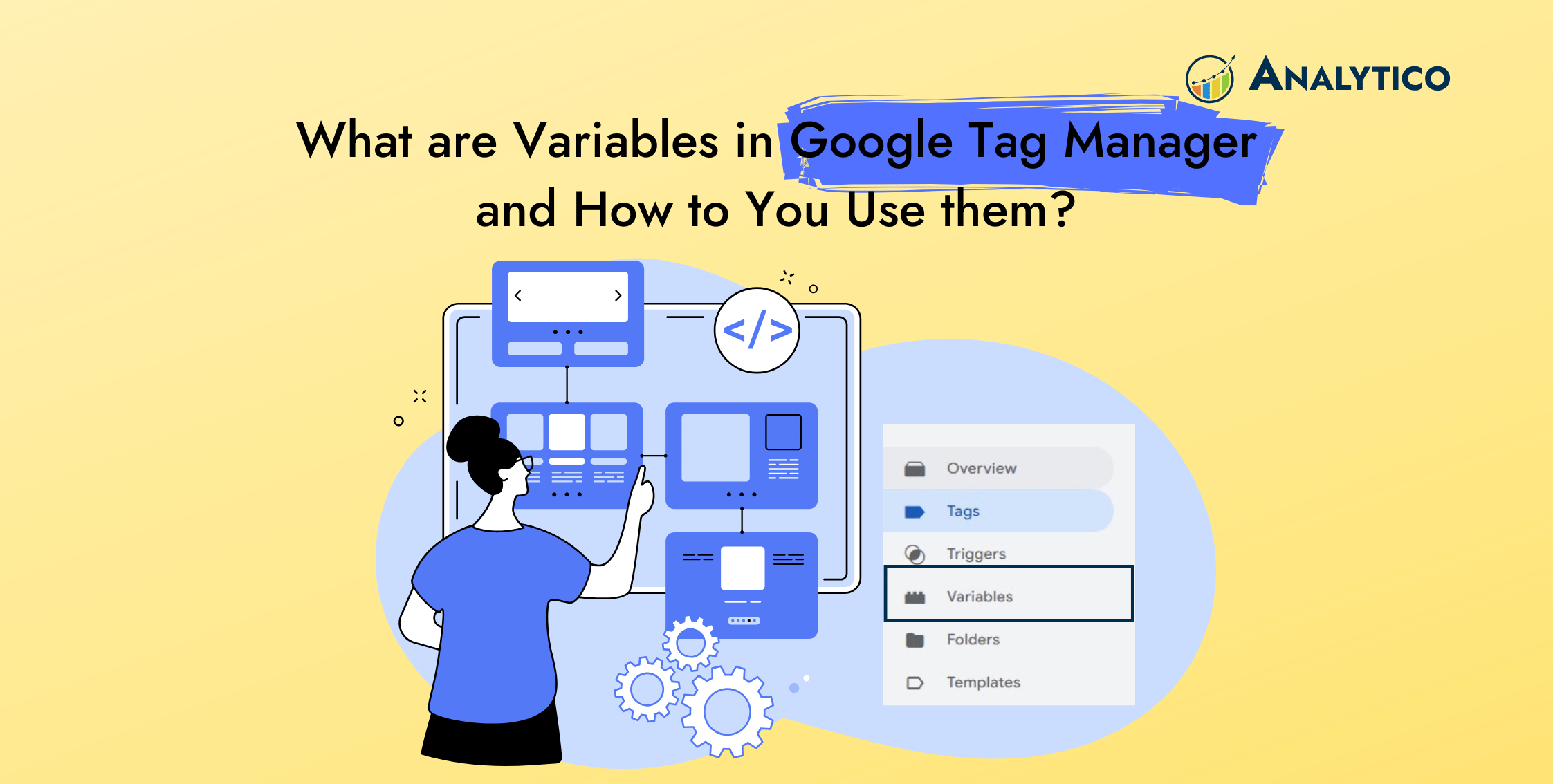 ANALYTICO

What are Variables in Google Tag Manager and How to You Use them?

</>

Overview
Tags
Triggers
Variables
Folders
Templates